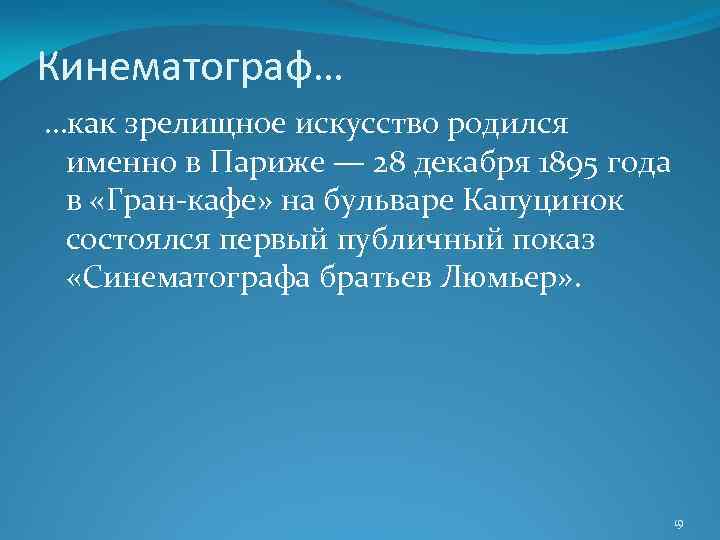 Кинематограф…

…как зрелищное искусство родился именно в Париже — 28 декабря 1895 года в «Гран-кафе» на бульваре Капуцинок состоялся первый публичный показ «Синематографа братьев Люмьер».

19